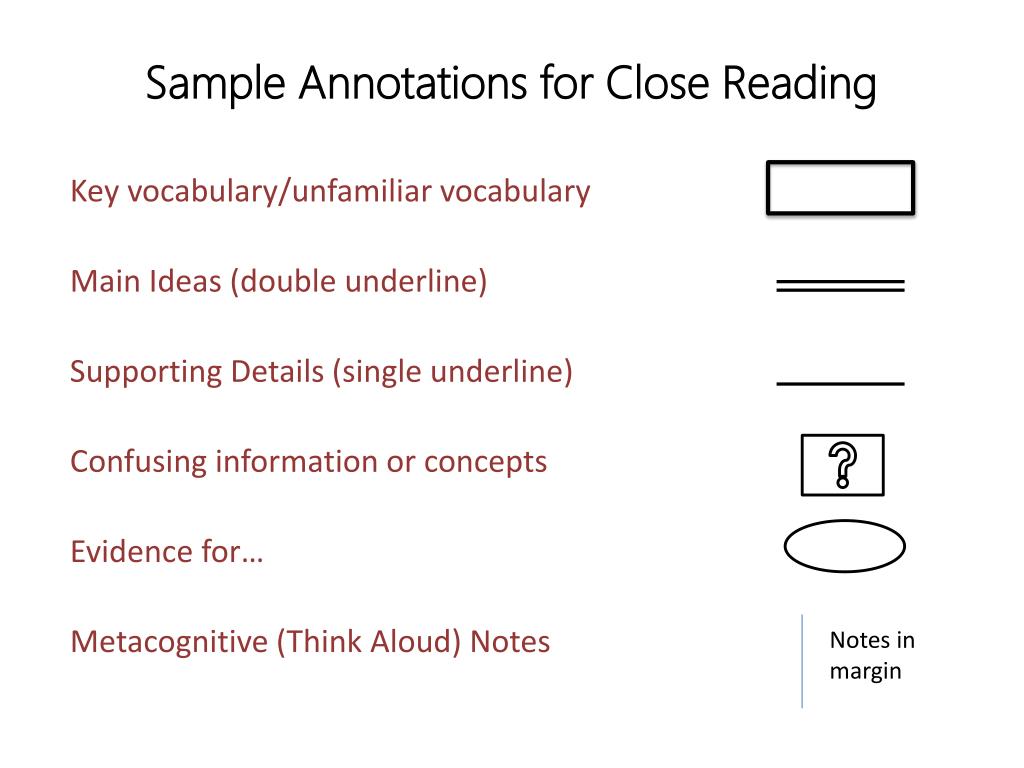 Sample Annotations for Close Reading

Key vocabulary/unfamiliar vocabulary

Main Ideas (double underline)

Supporting Details (single underline)

Confusing information or concepts

?

Evidence for…

Metacognitive (Think Aloud) Notes

Notes in margin